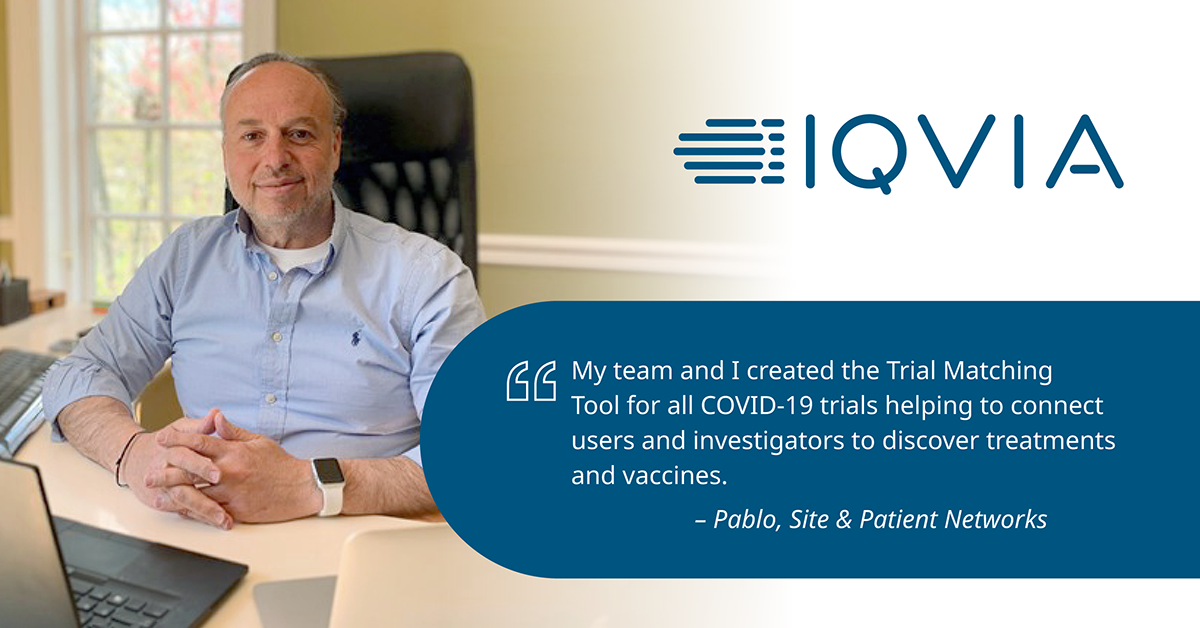 IQVIA

“ My team and I created the Trial Matching Tool for all COVID-19 trials helping to connect users and investigators to discover treatments and vaccines.

– Pablo, Site & Patient Networks